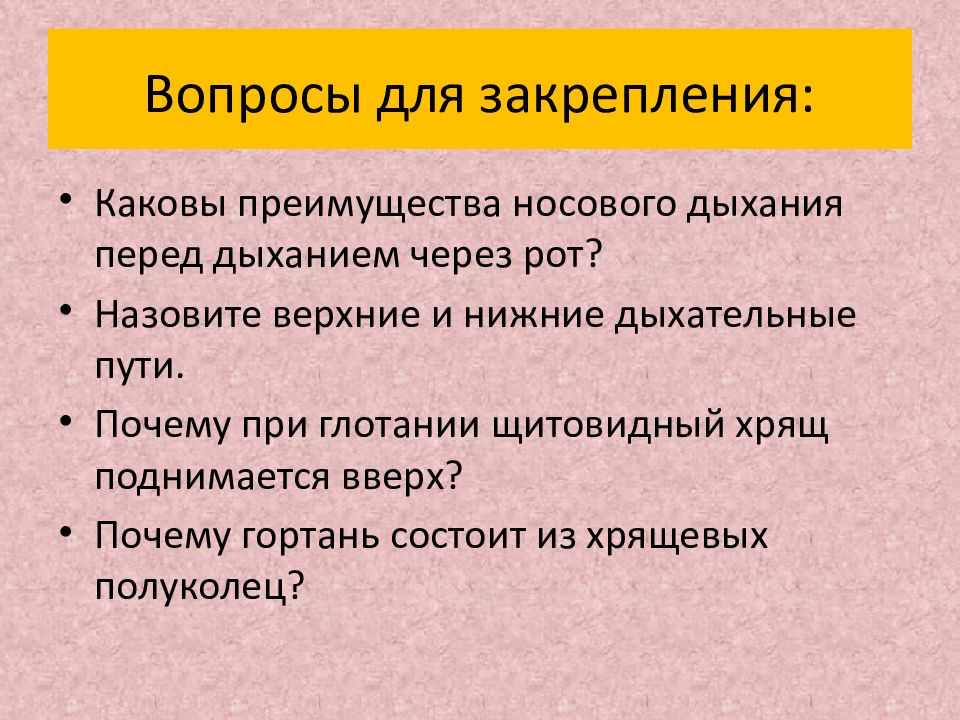 Вопросы для закрепления:

• Каковы преимущества носового дыхания перед дыханием через рот?
• Назовите верхние и нижние дыхательные пути.
• Почему при глотании щитовидный хрящ поднимается вверх?
• Почему гортань состоит из хрящевых полуколец?